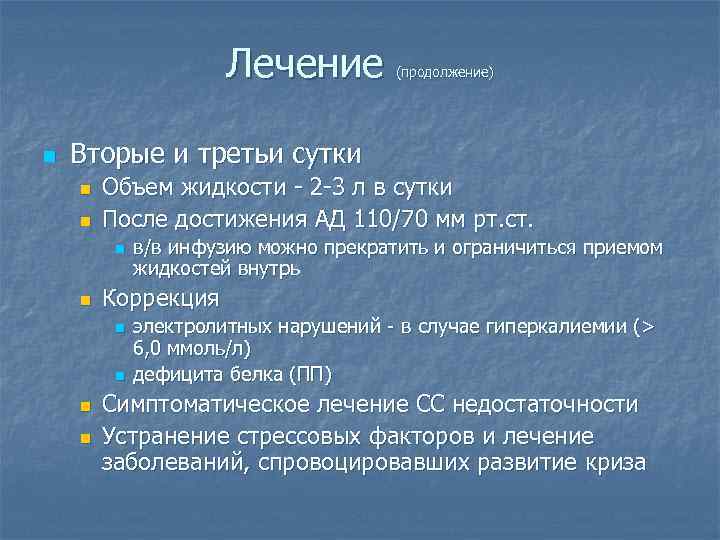 Лечение (продолжение)

Вторые и третьи сутки

Объем жидкости - 2-3 л в сутки

После достижения АД 110/70 мм рт.ст.

в/в инфузию можно прекратить и ограничиться приемом жидкостей внутрь

Коррекция

электролитных нарушений - в случае гиперкалиемии (> 6,0 ммоль/л)

дефицита белка (ПП)

Симптоматическое лечение СС недостаточности

Устранение стрессовых факторов и лечение заболеваний, спровоцировавших развитие криза